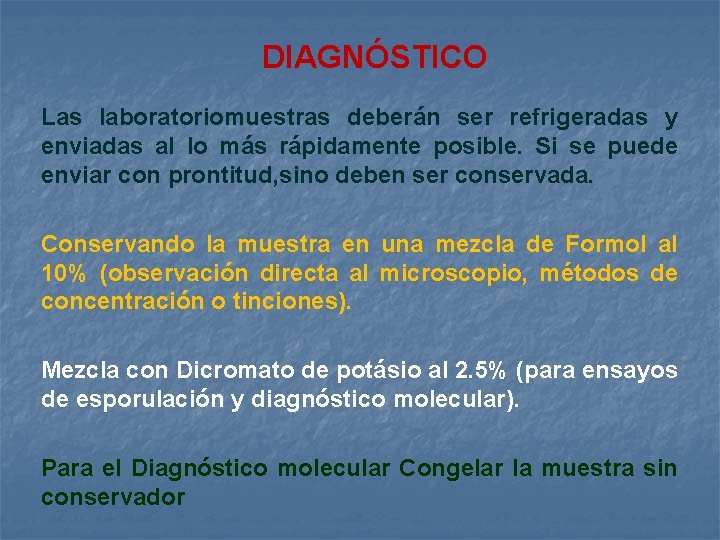 DIAGNÓSTICO

Las laboratoriomuestras deberán ser refrigeradas y enviadas al lo más rápidamente posible. Si se puede enviar con prontitud,sino deben ser conservada.

Conservando la muestra en una mezcla de Formol al 10% (observación directa al microscopio, métodos de concentración o tinciones).

Mezcla con Dicromato de potásio al 2.5% (para ensayos de esporulación y diagnóstico molecular).

Para el Diagnóstico molecular Congelar la muestra sin conservador